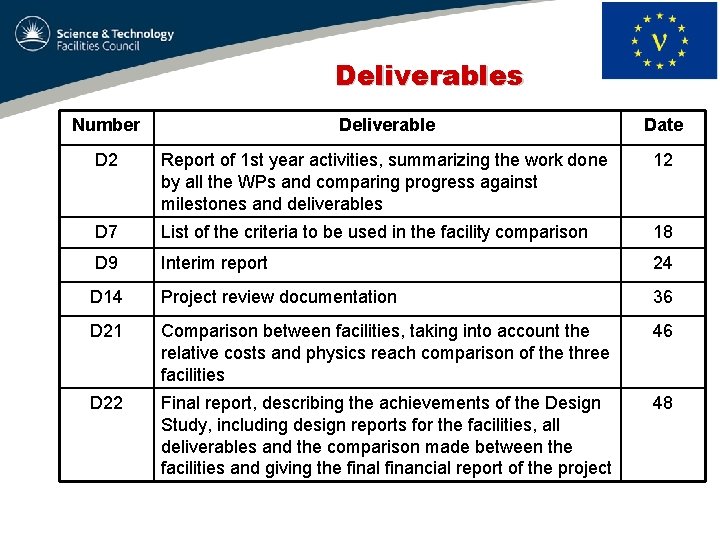 Science & Technology
Facilities Council

ν

Deliverables

| Number | Deliverable | Date |
|---|---|---|
| D2 | Report of 1st year activities, summarizing the work done by all the WPs and comparing progress against milestones and deliverables | 12 |
| D7 | List of the criteria to be used in the facility comparison | 18 |
| D9 | Interim report | 24 |
| D14 | Project review documentation | 36 |
| D21 | Comparison between facilities, taking into account the relative costs and physics reach comparison of the three facilities | 46 |
| D22 | Final report, describing the achievements of the Design Study, including design reports for the facilities, all deliverables and the comparison made between the facilities and giving the final financial report of the project | 48 |